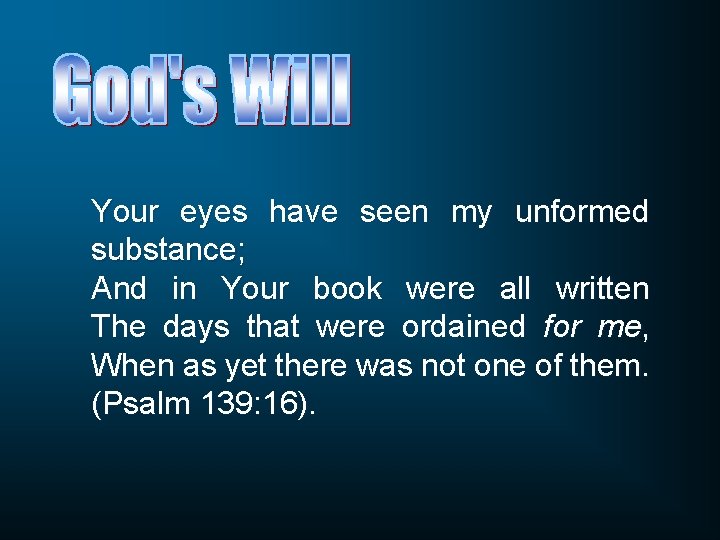 God's Will

Your eyes have seen my unformed substance;
And in Your book were all written
The days that were ordained for me,
When as yet there was not one of them.
(Psalm 139:16).